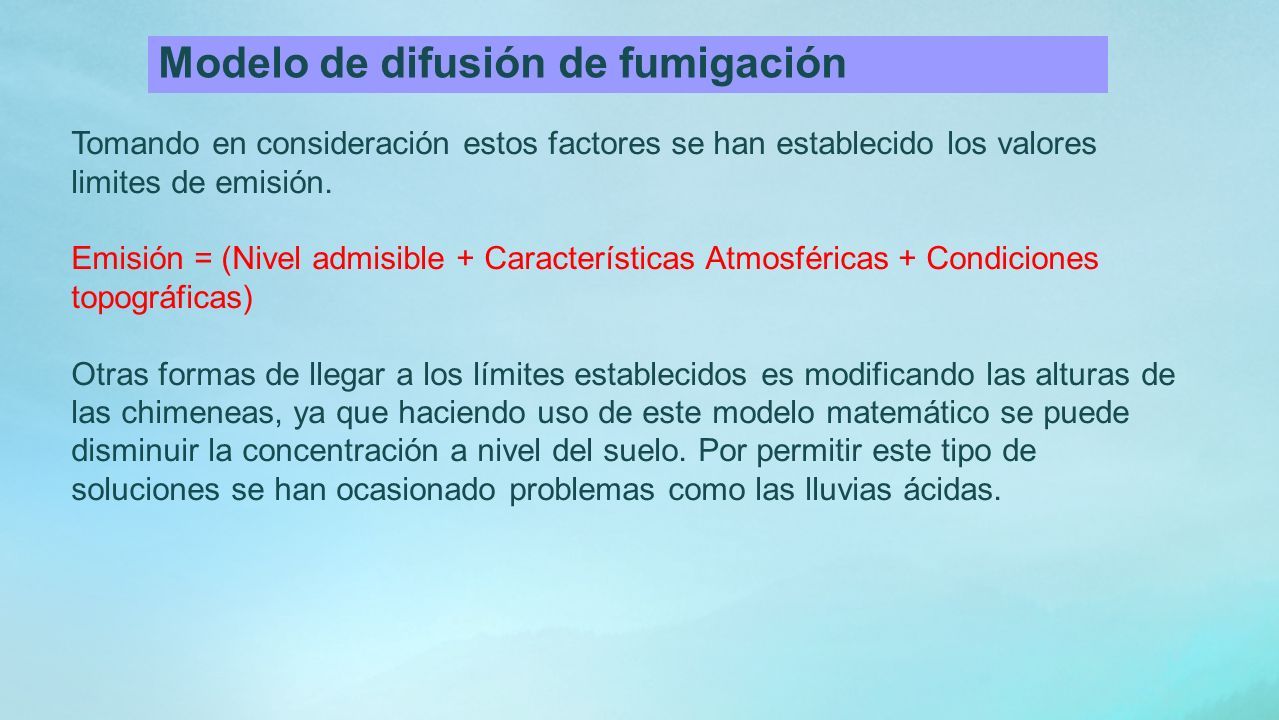 Modelo de difusión de fumigación

Tomando en consideración estos factores se han establecido los valores limites de emisión.

Emisión = (Nivel admisible + Características Atmosféricas + Condiciones topográficas)

Otras formas de llegar a los límites establecidos es modificando las alturas de las chimeneas, ya que haciendo uso de este modelo matemático se puede disminuir la concentración a nivel del suelo. Por permitir este tipo de soluciones se han ocasionado problemas como las lluvias ácidas.